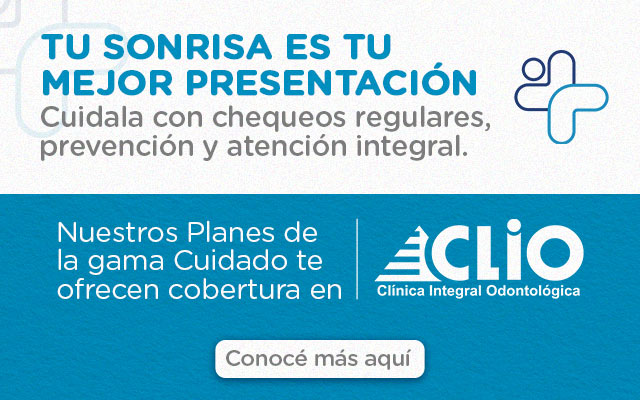 TU SONRISA ES TU MEJOR PRESENTACIÓN
Cuidala con chequeos regulares, prevención y atención integral.

Nuestros Planes de la gama Cuidado te ofrecen cobertura en

CLIO
Clínica Integral Odontológica

Conocé más aquí